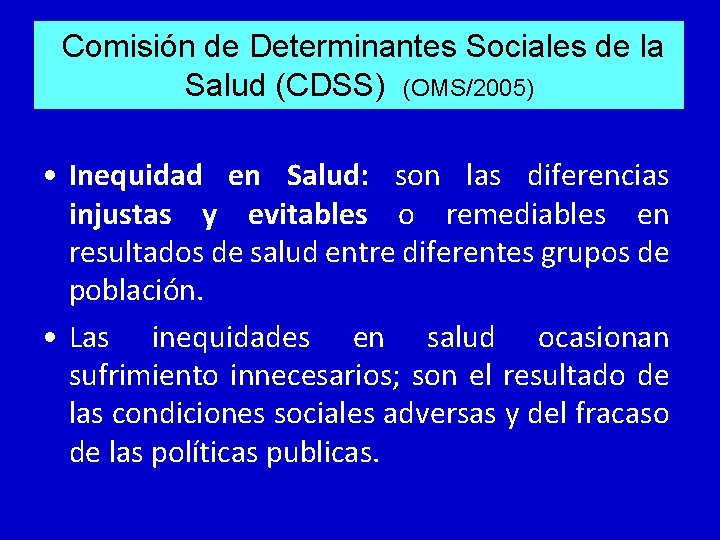 Comisión de Determinantes Sociales de la Salud (CDSS) (OMS/2005)

• Inequidad en Salud: son las diferencias injustas y evitables o remediables en resultados de salud entre diferentes grupos de población.

• Las inequidades en salud ocasionan sufrimiento innecesarios; son el resultado de las condiciones sociales adversas y del fracaso de las políticas publicas.